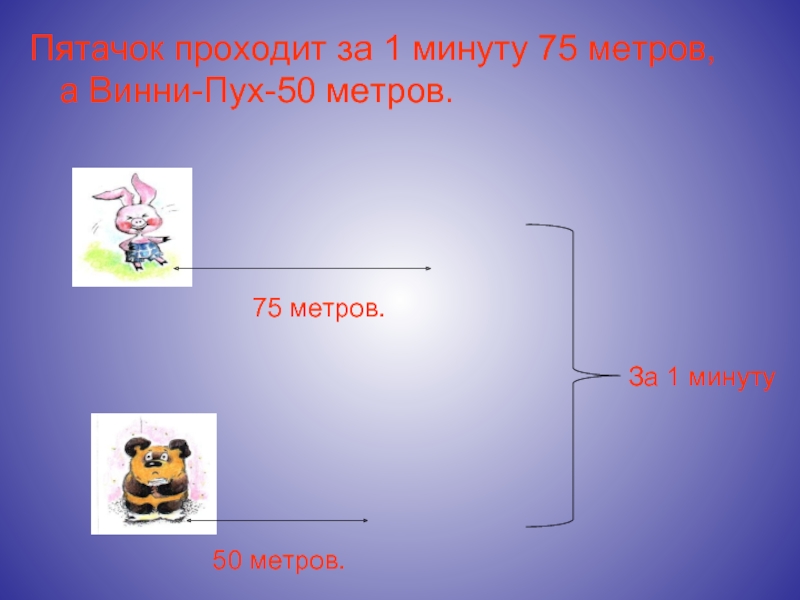 Пятачок проходит за 1 минуту 75 метров, а Винни-Пух-50 метров.

75 метров.

За 1 минуту

50 метров.